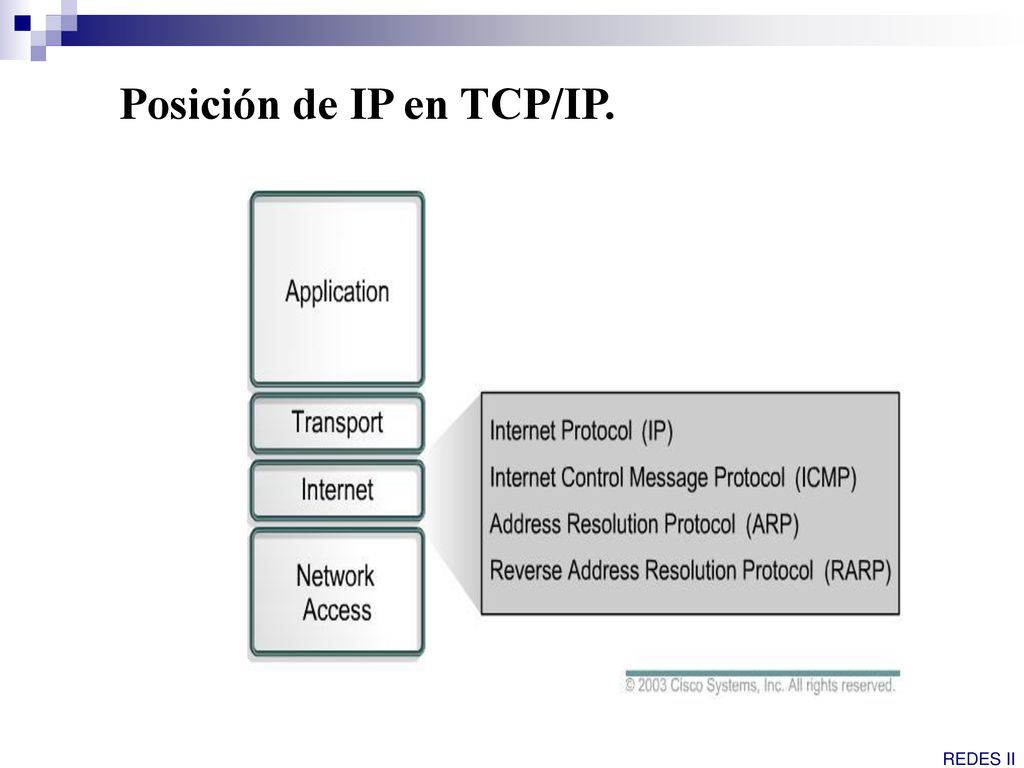 Posición de IP en TCP/IP.

Application

Transport

Internet

Network Access

Internet Protocol (IP)
Internet Control Message Protocol (ICMP)
Address Resolution Protocol (ARP)
Reverse Address Resolution Protocol (RARP)

© 2003 Cisco Systems, Inc. All rights reserved.

REDES II